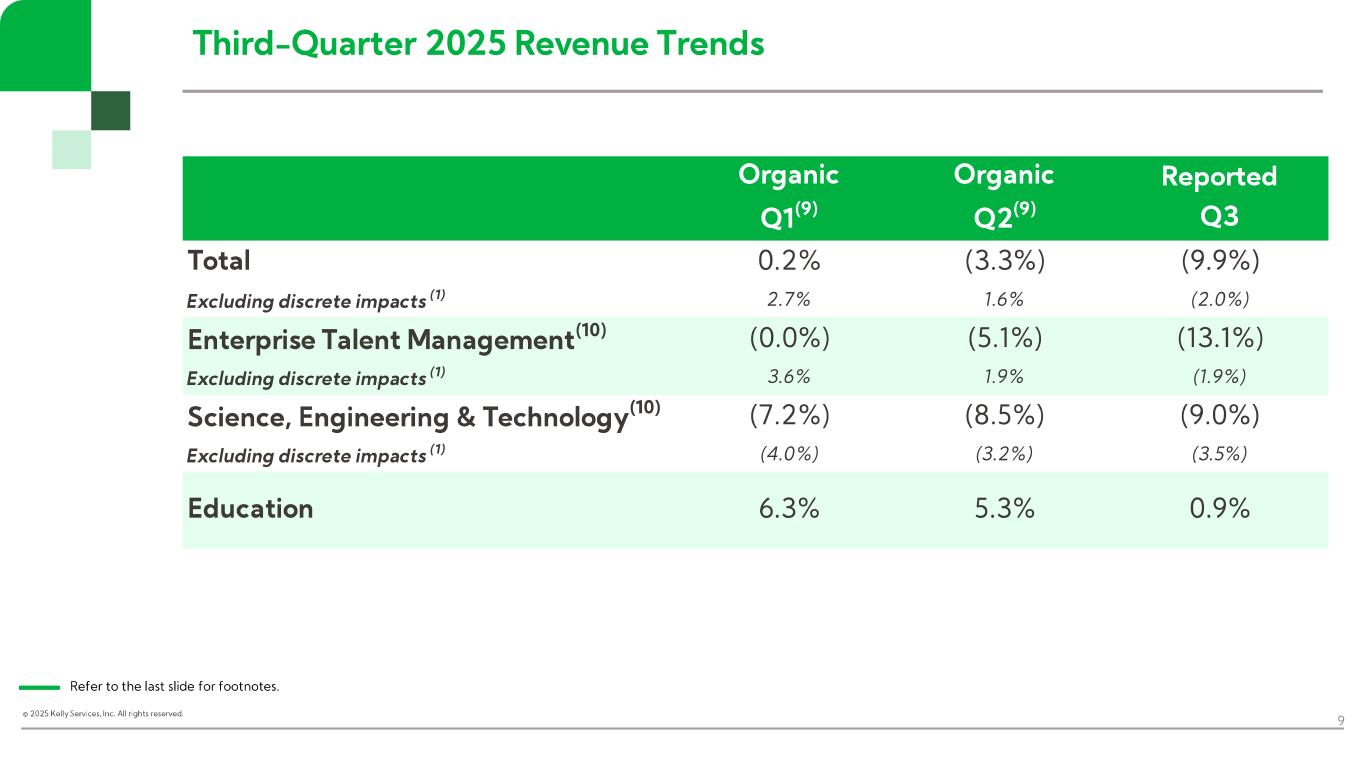 Third-Quarter 2025 Revenue Trends

| | Organic Q1$^{(9)}$ | Organic Q2$^{(9)}$ | Reported Q3 |
|---|---|---|---|
| Total | 0.2% | (3.3%) | (9.9%) |
| Excluding discrete impacts $^{(1)}$ | 2.7% | 1.6% | (2.0%) |
| Enterprise Talent Management$^{(10)}$ | (0.0%) | (5.1%) | (13.1%) |
| Excluding discrete impacts $^{(1)}$ | 3.6% | 1.9% | (1.9%) |
| Science, Engineering & Technology$^{(10)}$ | (7.2%) | (8.5%) | (9.0%) |
| Excluding discrete impacts $^{(1)}$ | (4.0%) | (3.2%) | (3.5%) |
| Education | 6.3% | 5.3% | 0.9% |

Refer to the last slide for footnotes.

© 2025 Kelly Services, Inc. All rights reserved.

9